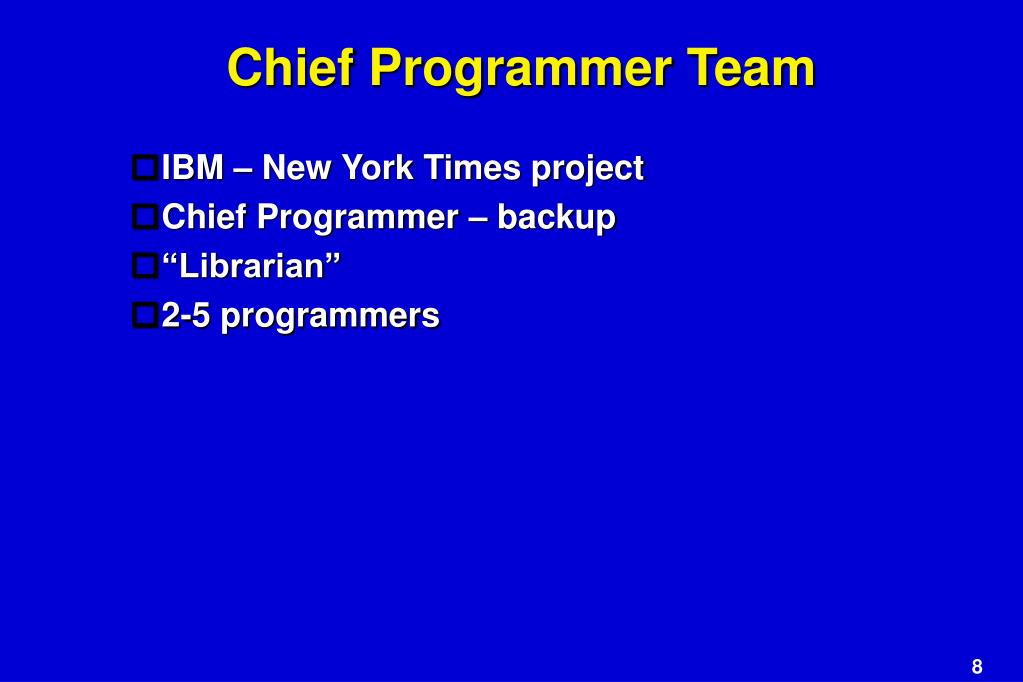 Chief Programmer Team

IBM – New York Times project
Chief Programmer – backup
“Librarian”
2-5 programmers

8